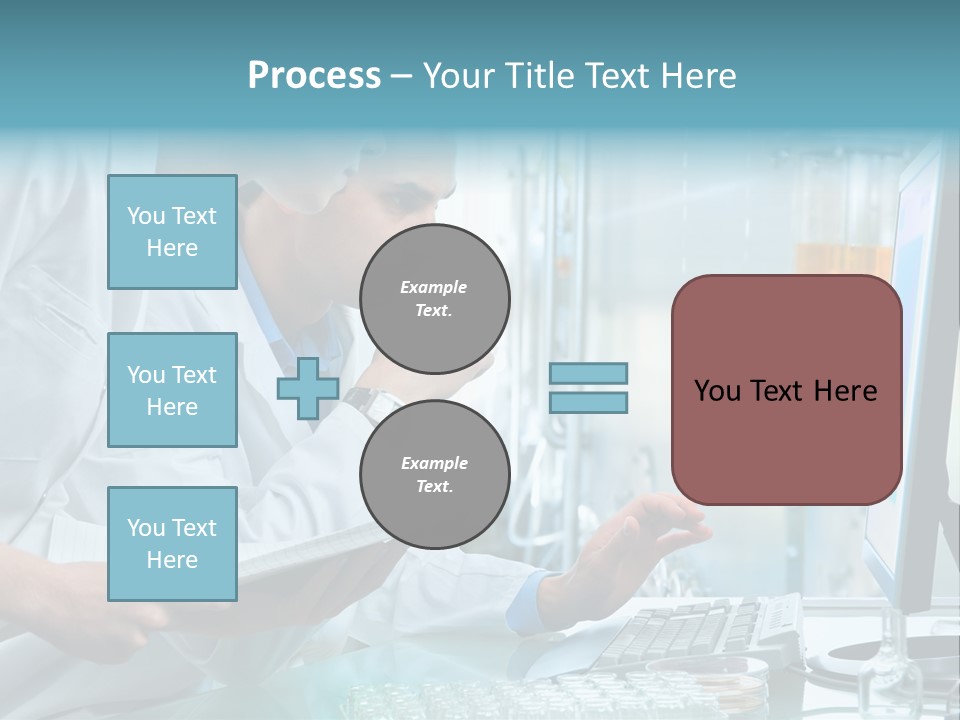 Process – Your Title Text Here

You Text Here

You Text Here

You Text Here

Example Text.

Example Text.

You Text Here